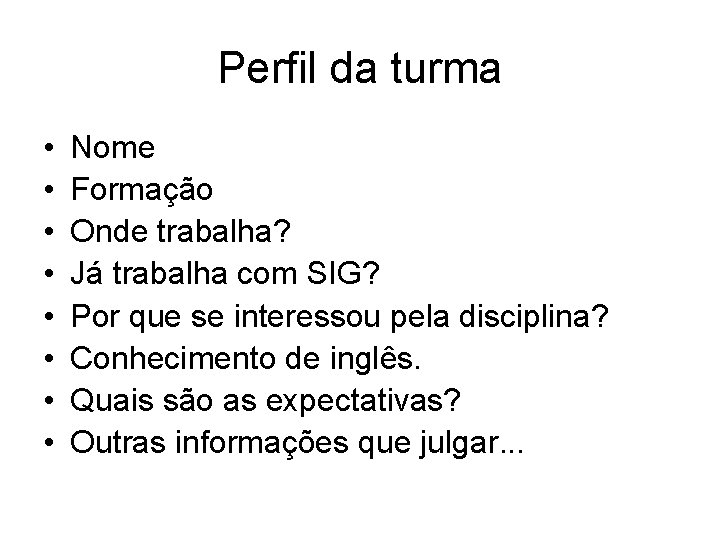 Perfil da turma

• Nome
• Formação
• Onde trabalha?
• Já trabalha com SIG?
• Por que se interessou pela disciplina?
• Conhecimento de inglês.
• Quais são as expectativas?
• Outras informações que julgar...